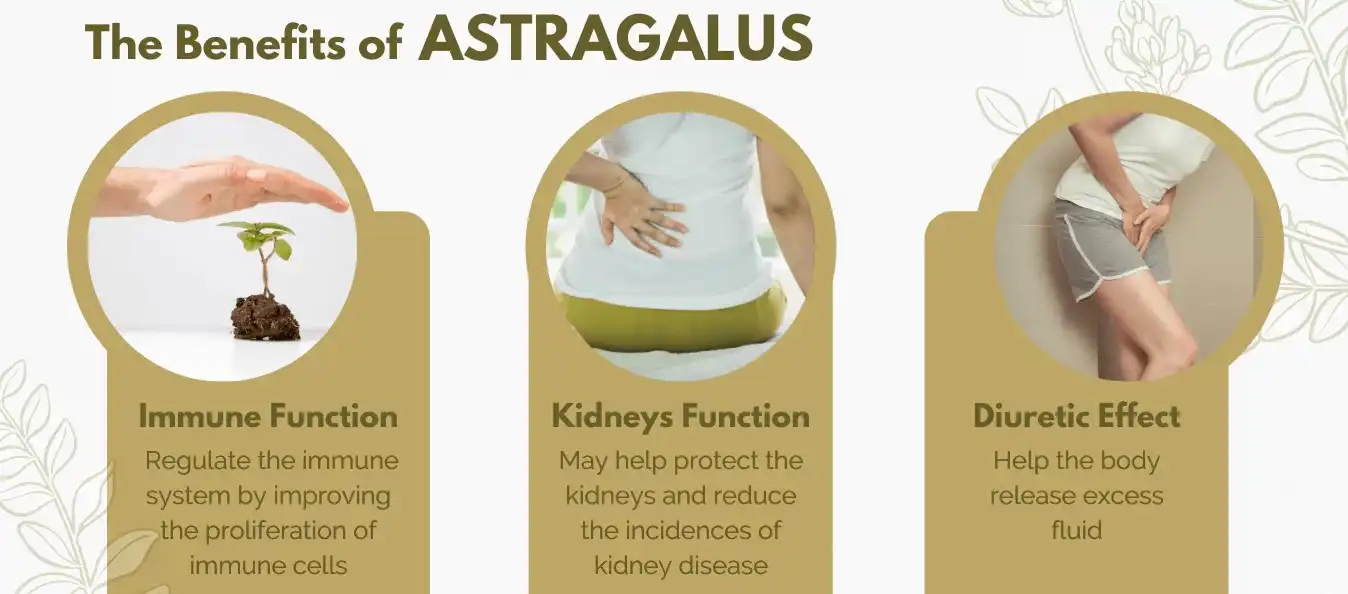 The Benefits of ASTRAGALUS

Immune Function
Regulate the immune system by improving the proliferation of immune cells

Kidneys Function
May help protect the kidneys and reduce the incidences of kidney disease

Diuretic Effect
Help the body release excess fluid